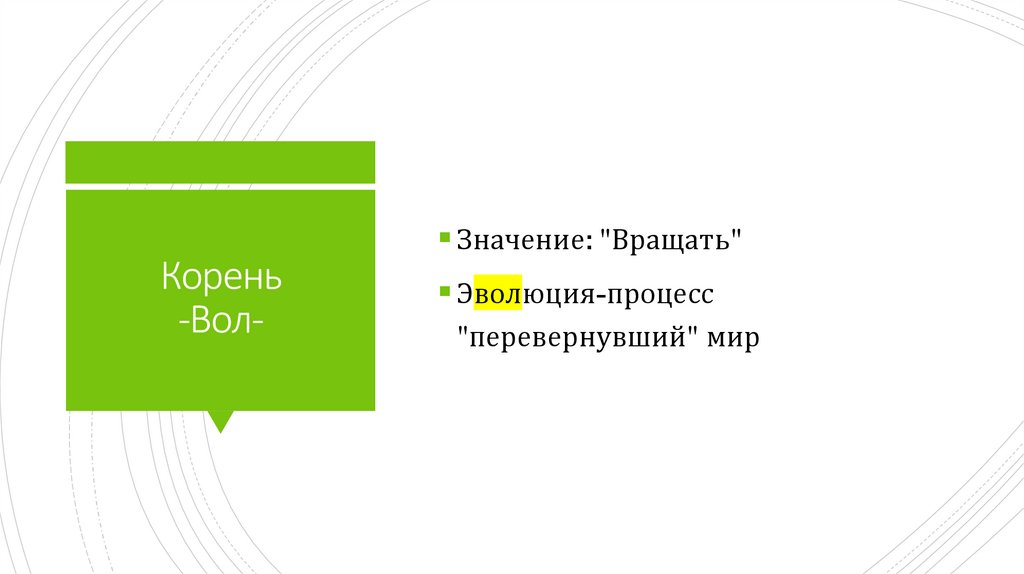 Корень
-Вол-

Значение: "Вращать"

Эволюция-процесс "перевернувший" мир